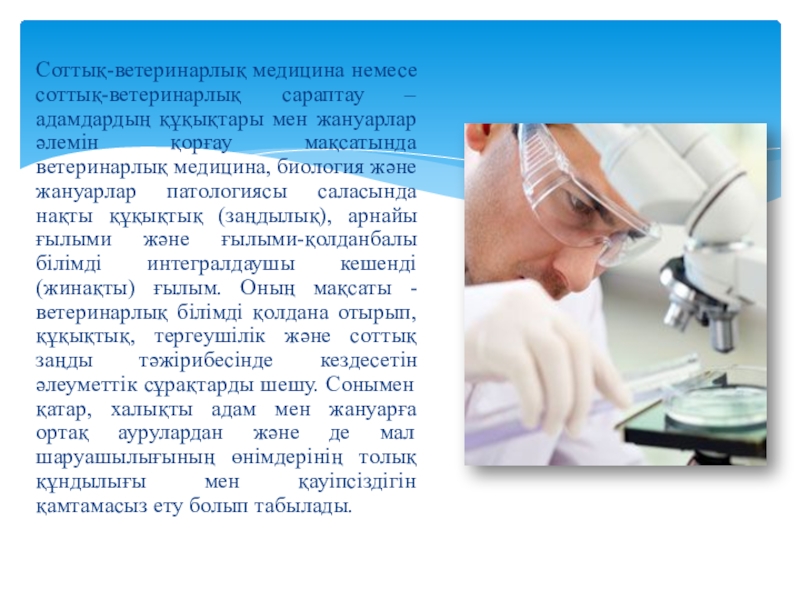 Соттық-ветеринарлық медицина немесе соттық-ветеринарлық сараптау – адамдардың құқықтары мен жануарлар әлемін қорғау мақсатында ветеринарлық медицина, биология және жануарлар патологиясы саласында нақты құқықтық (заңдылық), арнайы ғылыми және ғылыми-қолданбалы білімді интегралдаушы кешенді (жинақты) ғылым. Оның мақсаты - ветеринарлық білімді қолдана отырып, құқықтық, тергеушілік және соттық заңды тәжірибесінде кездесетін әлеуметтік сұрақтарды шешу. Сонымен қатар, халықты адам мен жануарға ортақ аурулардан және де мал шаруашылығының өнімдерінің толық құндылығы мен қауіпсіздігін қамтамасыз ету болып табылады.